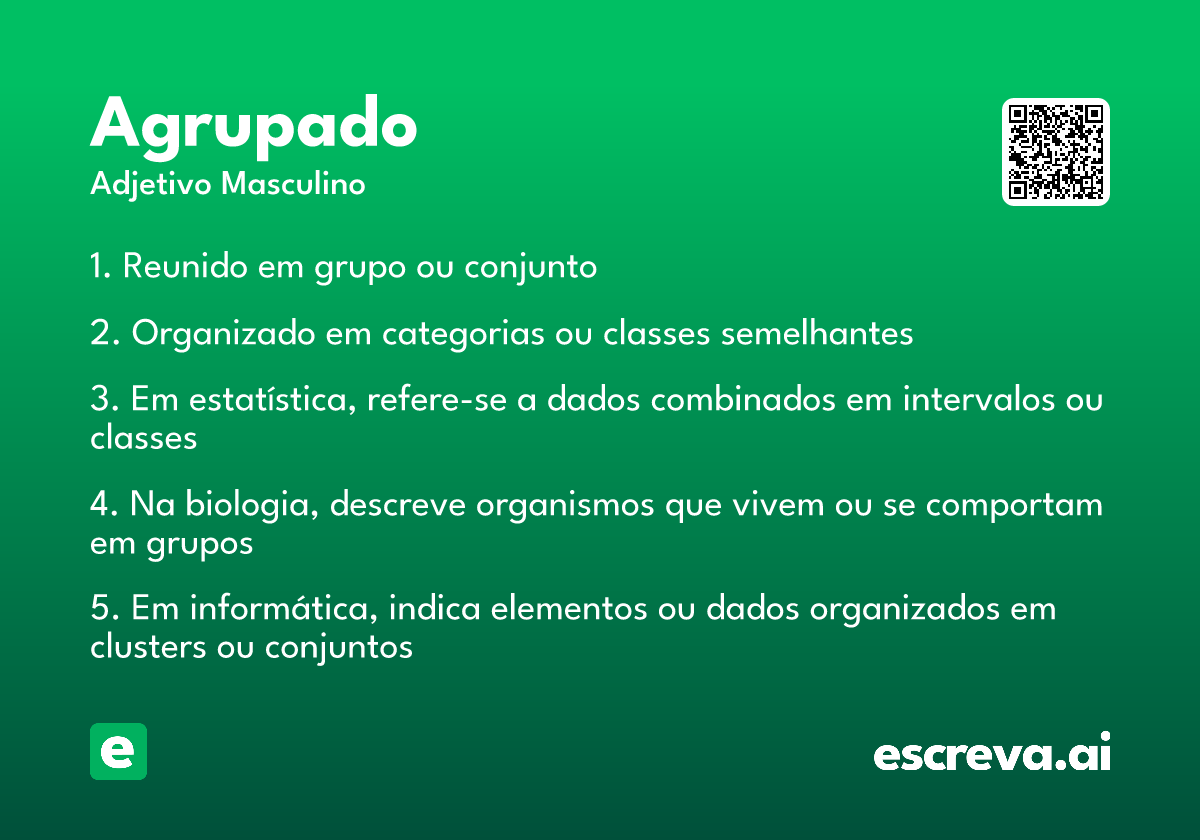 Agrupado
Adjetivo Masculino

1. Reunido em grupo ou conjunto

2. Organizado em categorias ou classes semelhantes

3. Em estatística, refere-se a dados combinados em intervalos ou classes

4. Na biologia, descreve organismos que vivem ou se comportam em grupos

5. Em informática, indica elementos ou dados organizados em clusters ou conjuntos

e

escreva.ai